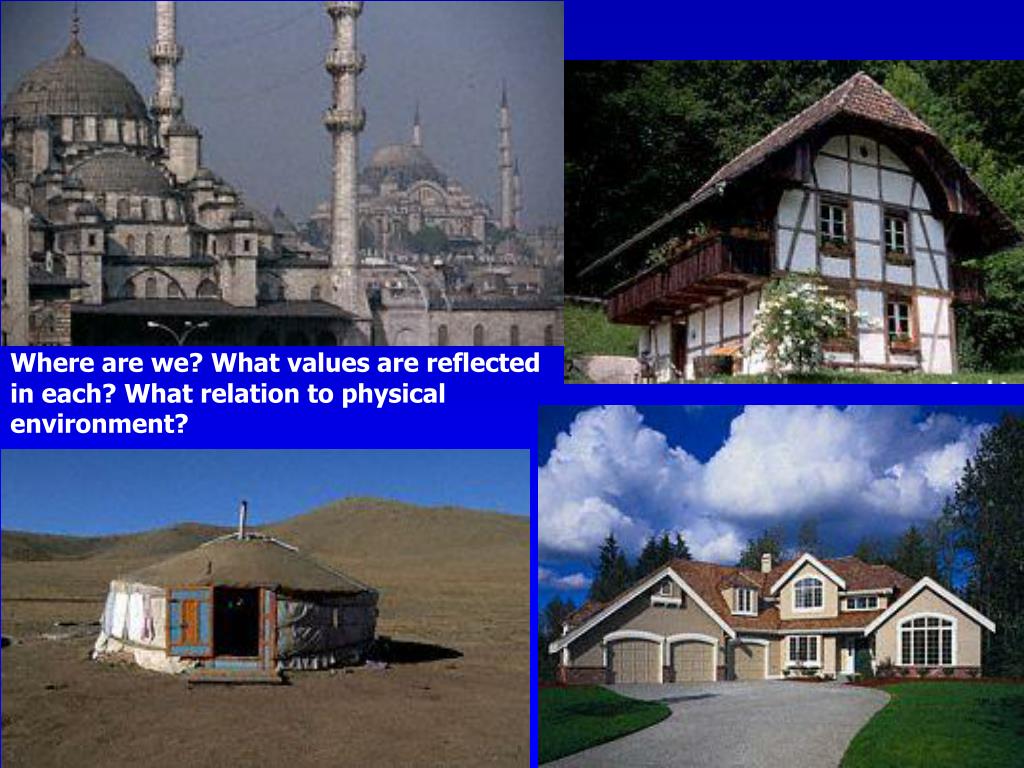 Where are we? What values are reflected in each? What relation to physical environment?